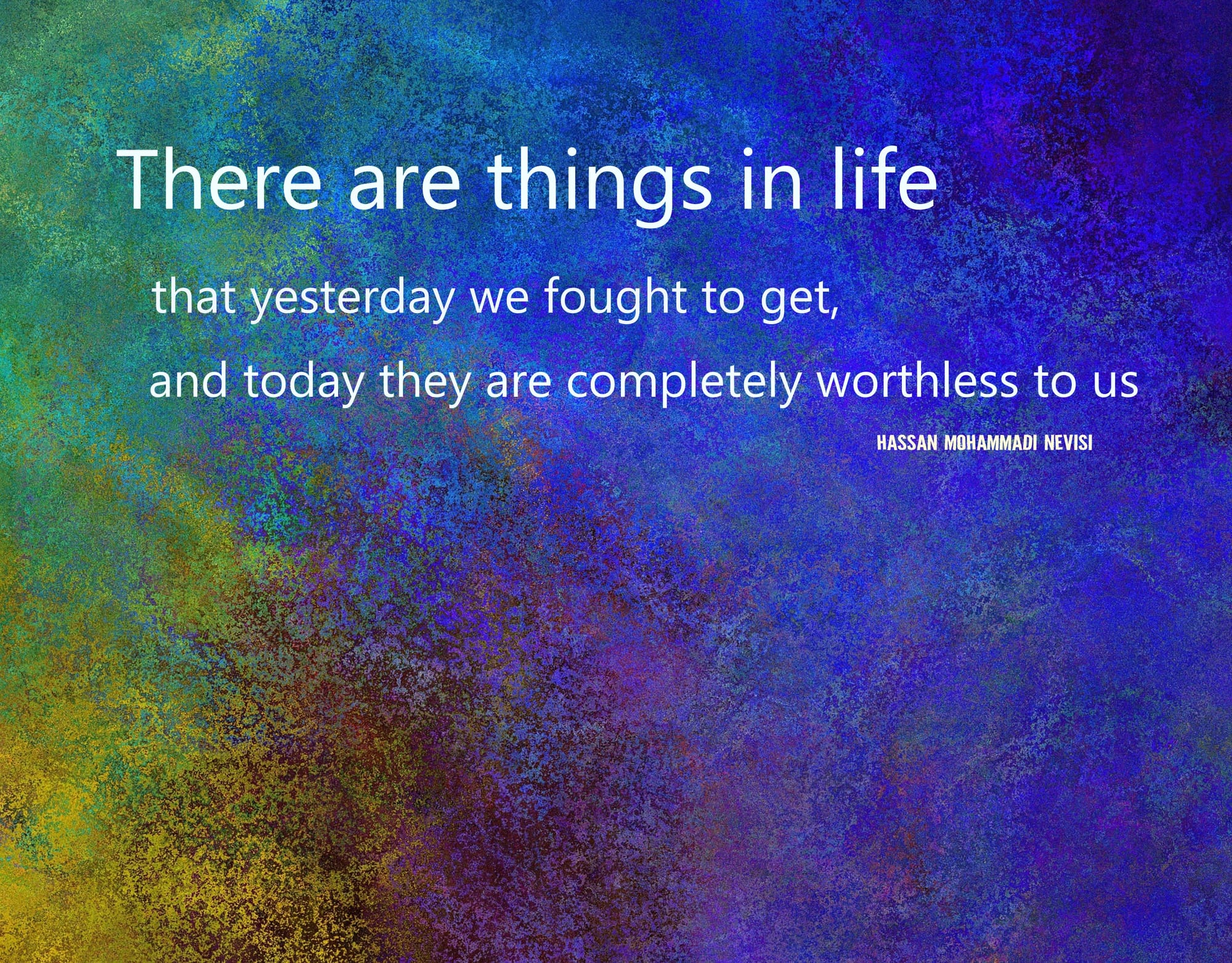 There are things in life

that yesterday we fought to get,

and today they are completely worthless to us

HASSAN MOHAMMADI NEVISI